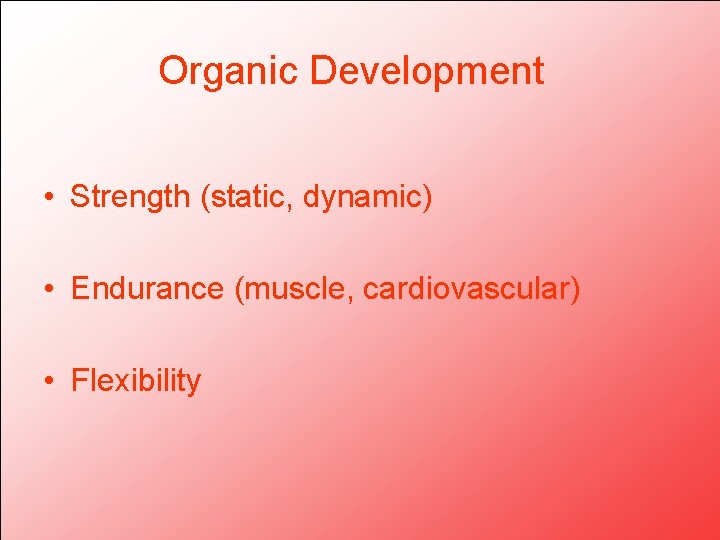 Organic Development

• Strength (static, dynamic)

• Endurance (muscle, cardiovascular)

• Flexibility